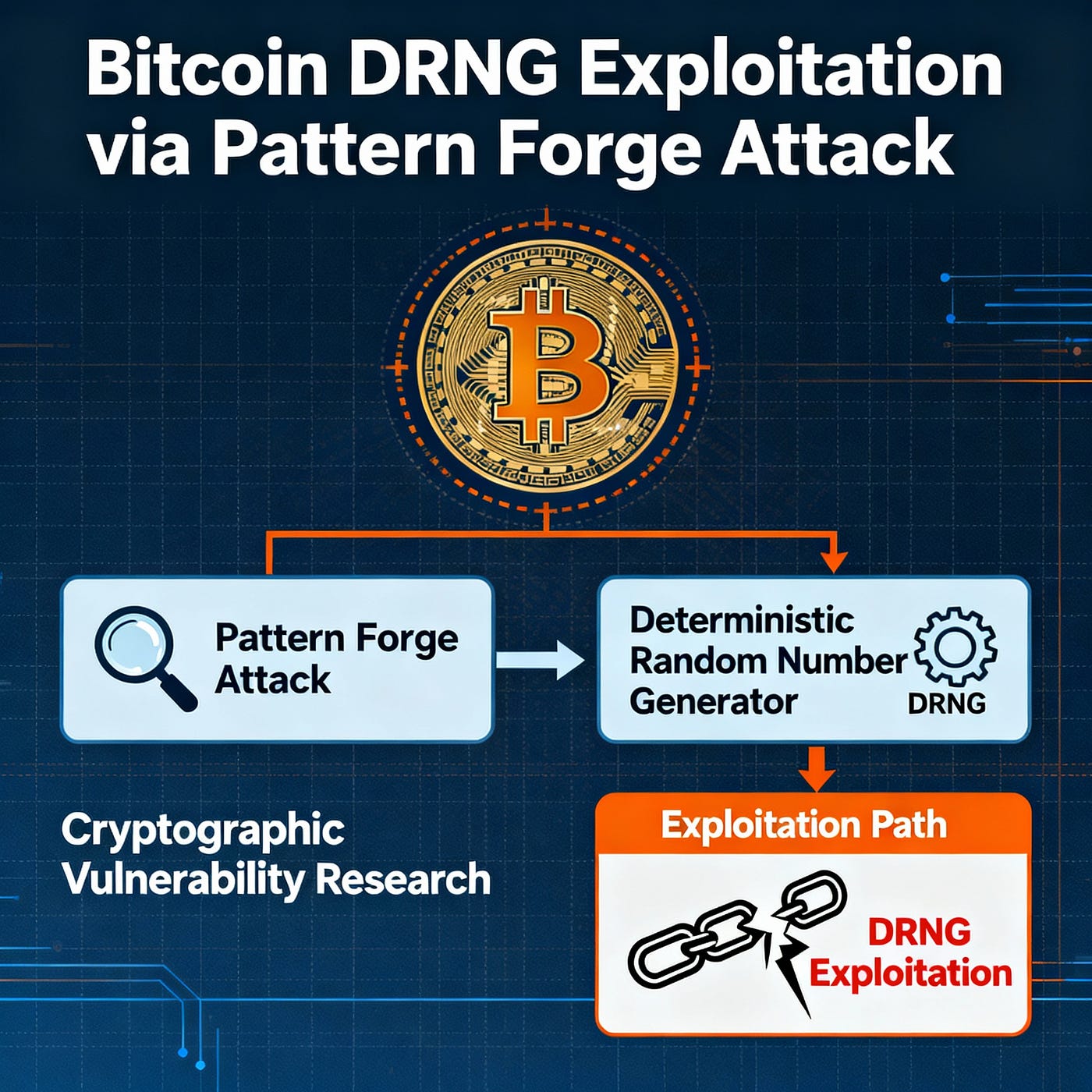 Bitcoin DRNG Exploitation via Pattern Forge Attack

Pattern Forge Attack

Deterministic Random Number Generator

DRNG

Cryptographic Vulnerability Research

Exploitation Path

DRNG Exploitation